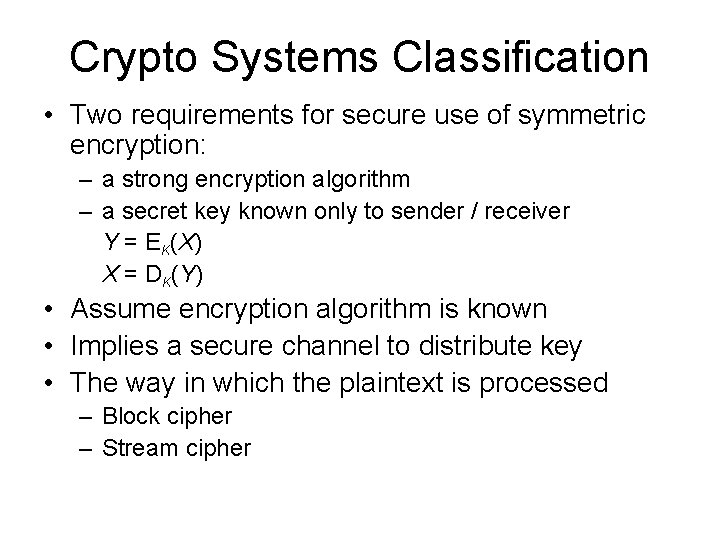 Crypto Systems Classification

• Two requirements for secure use of symmetric encryption:
– a strong encryption algorithm
– a secret key known only to sender / receiver
$Y = E_K(X)$
$X = D_K(Y)$
• Assume encryption algorithm is known
• Implies a secure channel to distribute key
• The way in which the plaintext is processed
– Block cipher
– Stream cipher